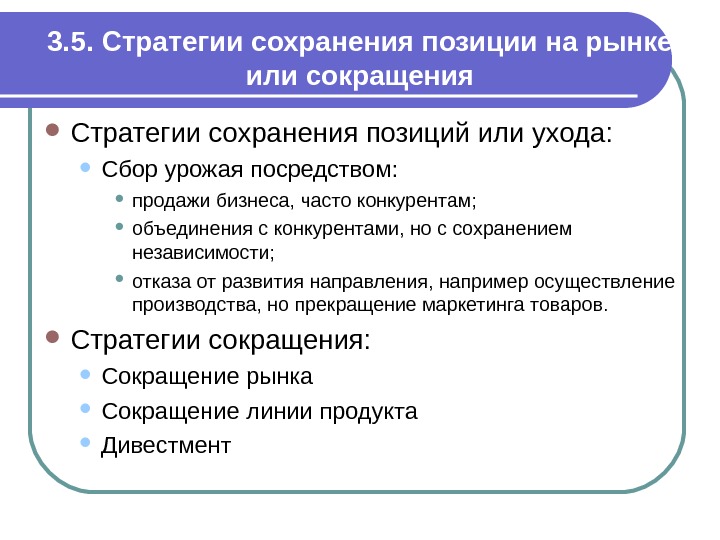 3.5. Стратегии сохранения позиции на рынке или сокращения

Стратегии сохранения позиций или ухода:

Сбор урожая посредством:

продажи бизнеса, часто конкурентам;

объединения с конкурентами, но с сохранением независимости;

отказа от развития направления, например осуществление производства, но прекращение маркетинга товаров.

Стратегии сокращения:

Сокращение рынка

Сокращение линии продукта

Дивестмент